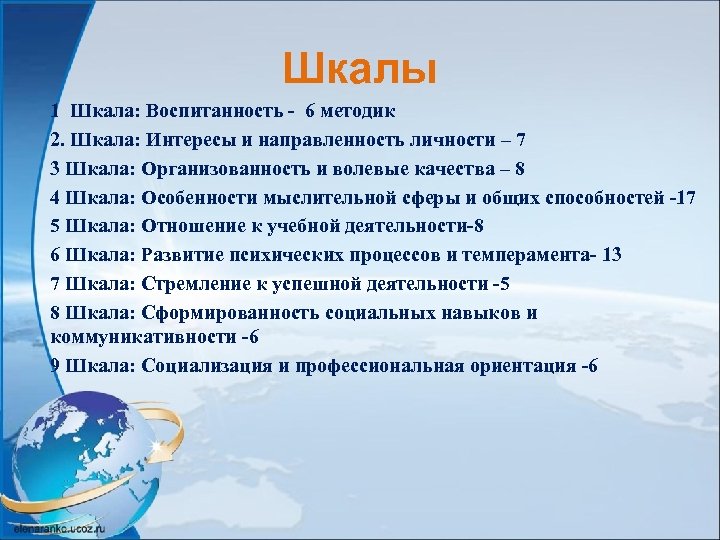 Шкалы

1 Шкала: Воспитанность - 6 методик

2. Шкала: Интересы и направленность личности – 7

3 Шкала: Организованность и волевые качества – 8

4 Шкала: Особенности мыслительной сферы и общих способностей -17

5 Шкала: Отношение к учебной деятельности-8

6 Шкала: Развитие психических процессов и темперамента- 13

7 Шкала: Стремление к успешной деятельности -5

8 Шкала: Сформированность социальных навыков и коммуникативности -6

9 Шкала: Социализация и профессиональная ориентация -6

elenaranko.ucoz.ru